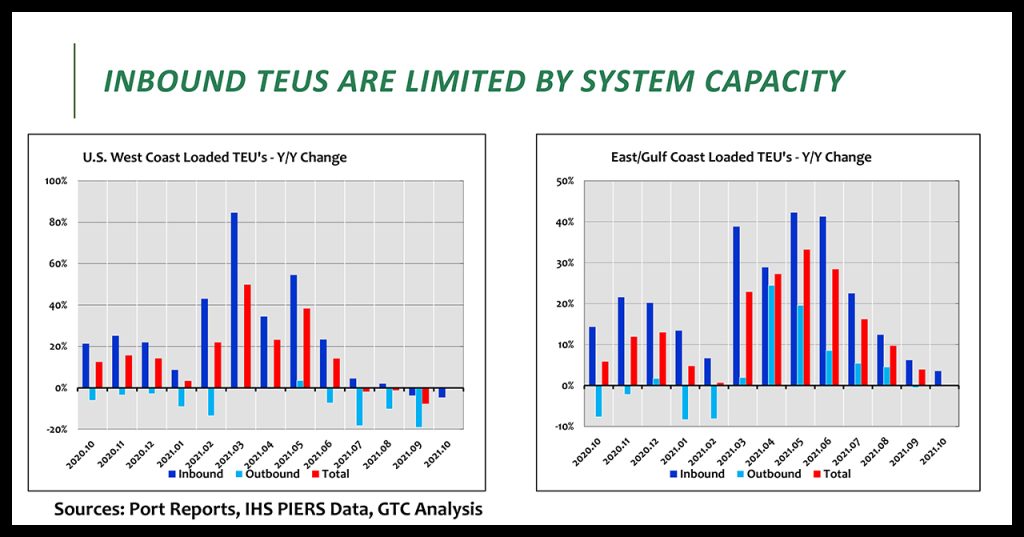 INBOUND TEUS ARE LIMITED BY SYSTEM CAPACITY

U.S. West Coast Loaded TEU's - Y/Y Change

100%
80%
60%
40%
20%
0%
-20%

2020.10
2020.11
2020.12
2021.01
2021.02
2021.03
2021.04
2021.05
2021.06
2021.07
2021.08
2021.09
2021.10

Inbound
Outbound
Total

East/Gulf Coast Loaded TEU's - Y/Y Change

50%
40%
30%
20%
10%
0%
-10%

2020.10
2020.11
2020.12
2021.01
2021.02
2021.03
2021.04
2021.05
2021.06
2021.07
2021.08
2021.09
2021.10

Inbound
Outbound
Total

Sources: Port Reports, IHS PIERS Data, GTC Analysis